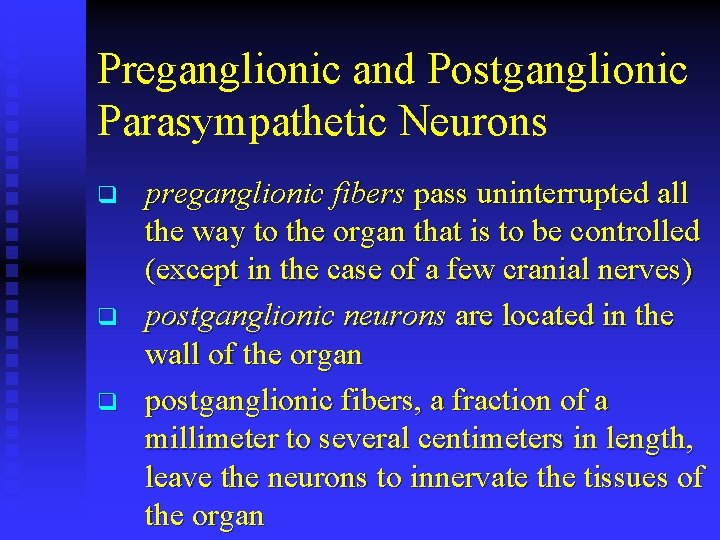 Preganglionic and Postganglionic Parasympathetic Neurons

❑ preganglionic fibers pass uninterrupted all the way to the organ that is to be controlled (except in the case of a few cranial nerves)

❑ postganglionic neurons are located in the wall of the organ

❑ postganglionic fibers, a fraction of a millimeter to several centimeters in length, leave the neurons to innervate the tissues of the organ